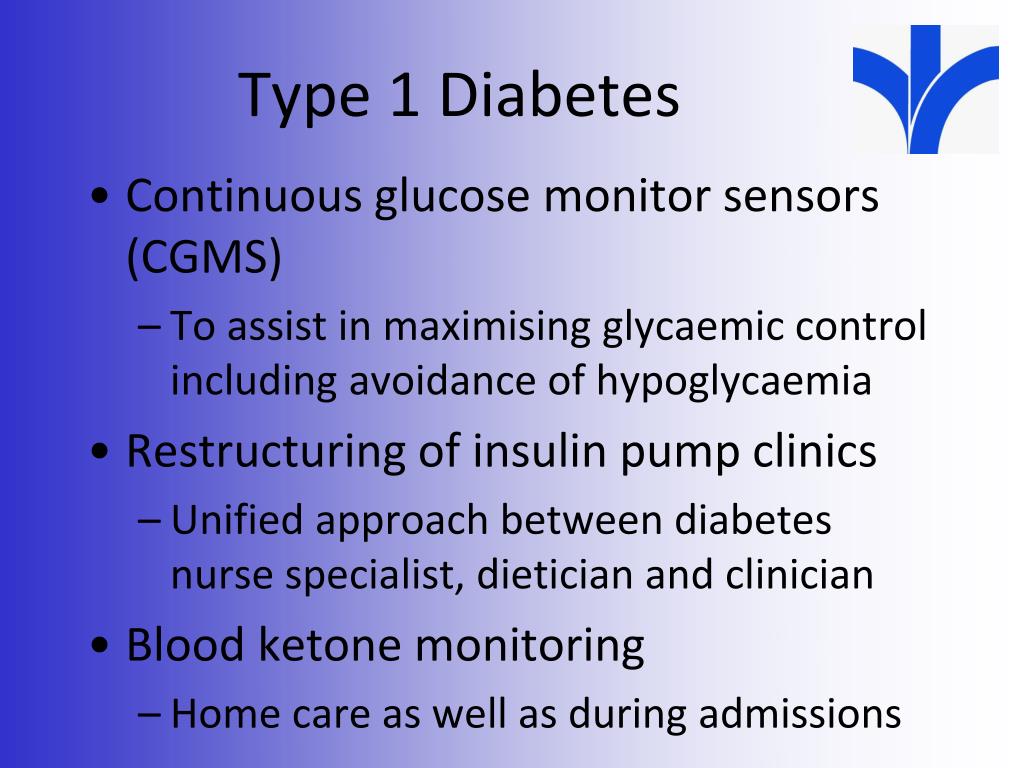 Type 1 Diabetes

• Continuous glucose monitor sensors (CGMS)
– To assist in maximising glycaemic control including avoidance of hypoglycaemia
• Restructuring of insulin pump clinics
– Unified approach between diabetes nurse specialist, dietician and clinician
• Blood ketone monitoring
– Home care as well as during admissions